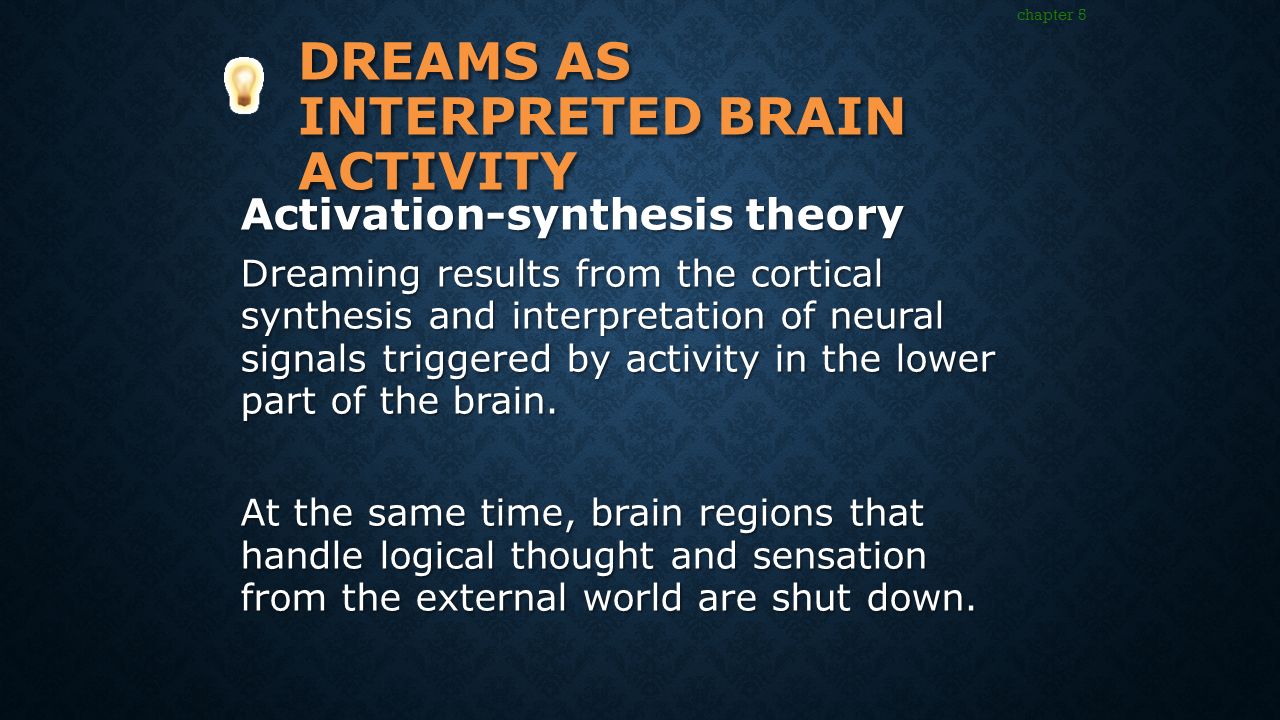 chapter 5

DREAMS AS INTERPRETED BRAIN ACTIVITY

Activation-synthesis theory

Dreaming results from the cortical synthesis and interpretation of neural signals triggered by activity in the lower part of the brain.

At the same time, brain regions that handle logical thought and sensation from the external world are shut down.